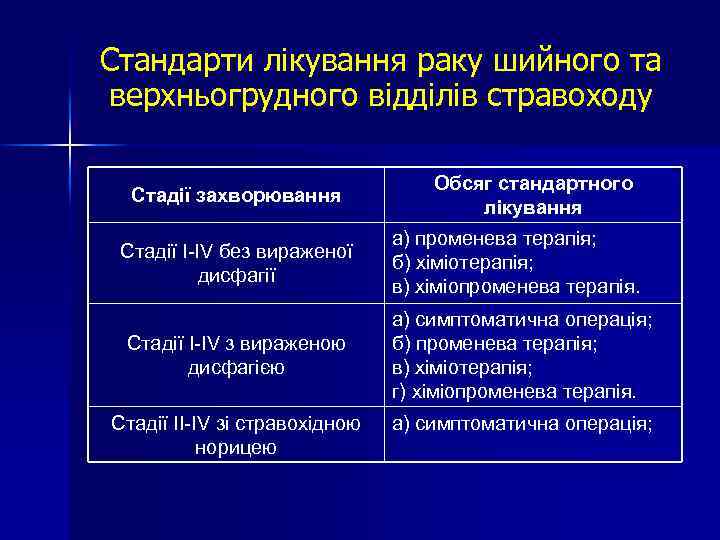 Стандарти лікування раку шийного та верхньогрудного відділів стравоходу

| Стадії захворювання | Обсяг стандартного лікування |
|---|---|
| Стадії I-IV без вираженої дисфагії | а) променева терапія; б) хіміотерапія; в) хіміопроменева терапія. |
| Стадії I-IV з вираженою дисфагією | а) симптоматична операція; б) променева терапія; в) хіміотерапія; г) хіміопроменева терапія. |
| Стадії II-IV зі стравохідною норицею | а) симптоматична операція; |